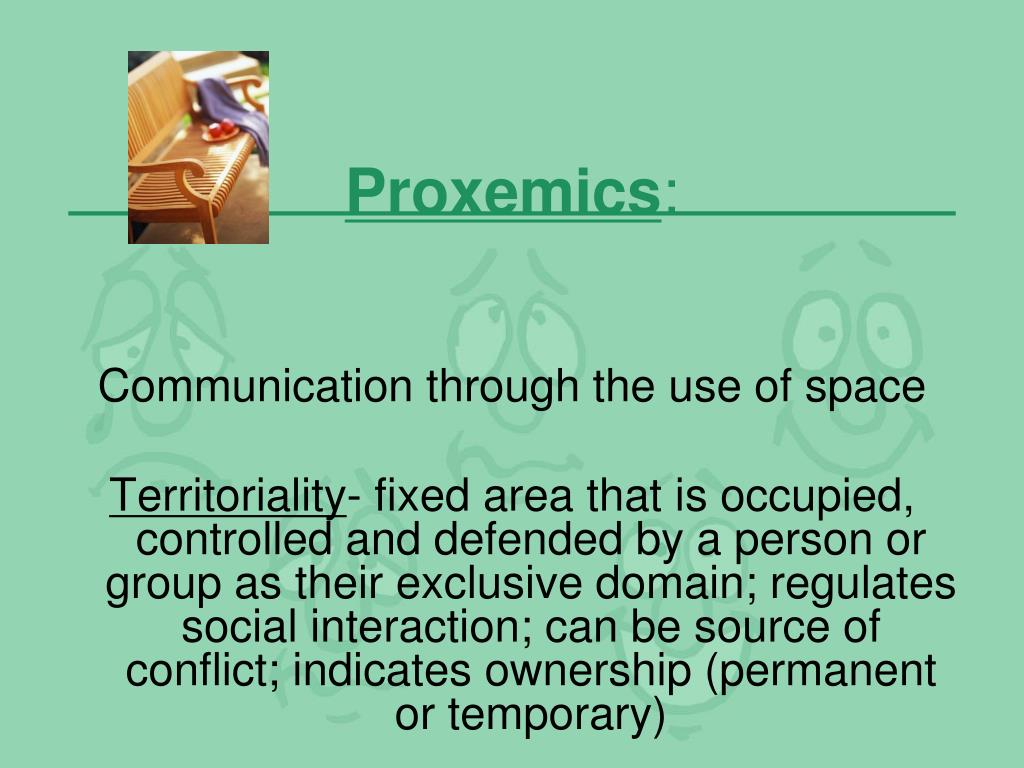 Proxemics:

Communication through the use of space

Territoriality- fixed area that is occupied, controlled and defended by a person or group as their exclusive domain; regulates social interaction; can be source of conflict; indicates ownership (permanent or temporary)